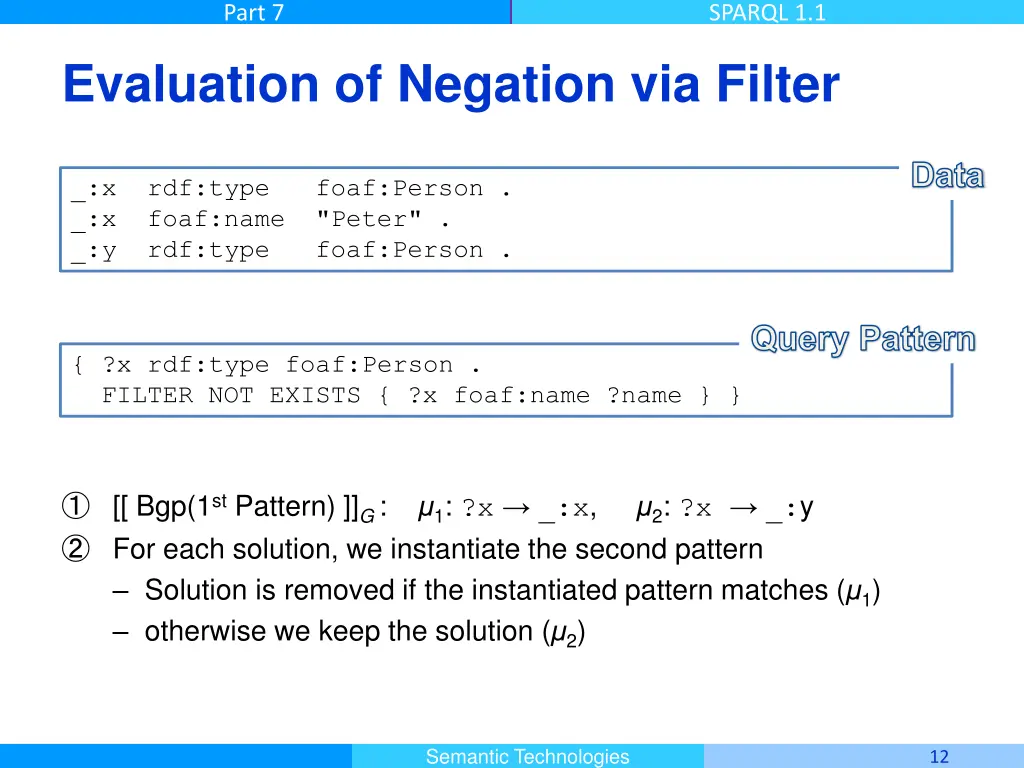 Part 7

SPARQL 1.1

Evaluation of Negation via Filter

Data

_:x rdf:type foaf:Person .
_:x foaf:name "Peter" .
_:y rdf:type foaf:Person .

Query Pattern

{ ?x rdf:type foaf:Person .
FILTER NOT EXISTS { ?x foaf:name ?name } }

① [[ Bgp(1$^{st}$ Pattern) ]]$_G$ : $\mu_1$: ?x → _:x, $\mu_2$: ?x → _:y
② For each solution, we instantiate the second pattern
– Solution is removed if the instantiated pattern matches ($\mu_1$)
– otherwise we keep the solution ($\mu_2$)

Semantic Technologies

12